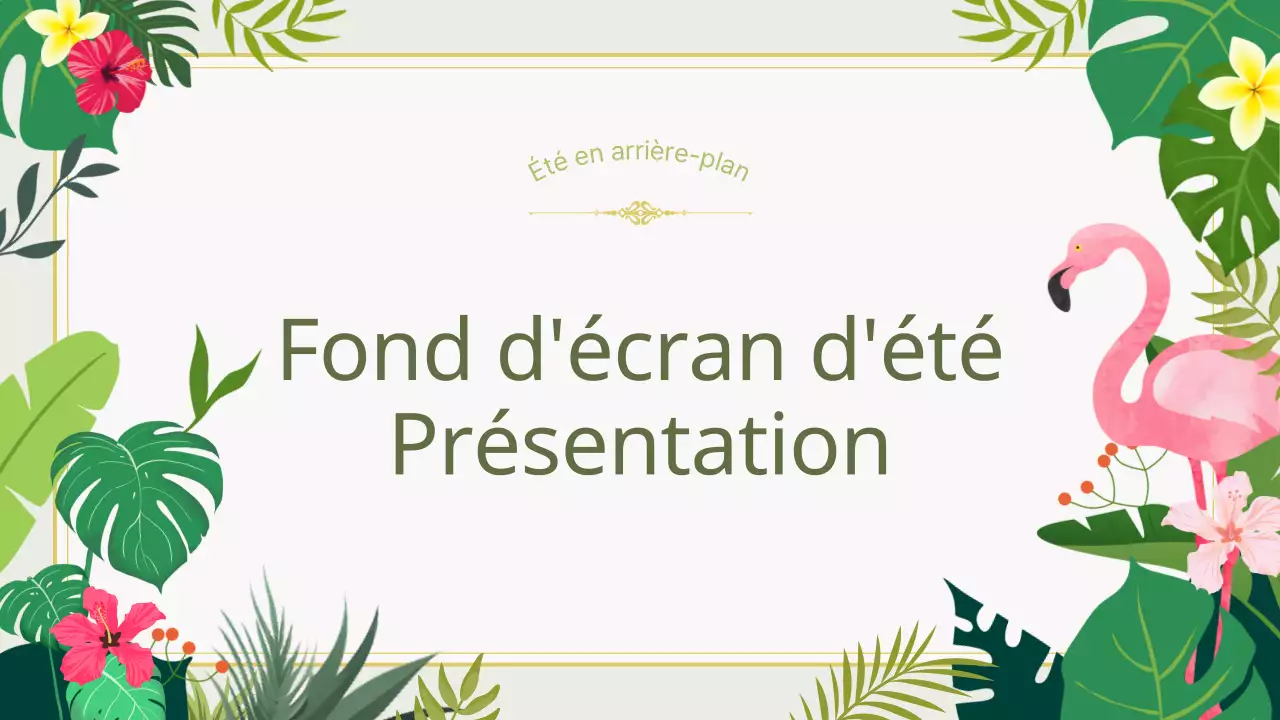 Été en arrière-plan

Fond d'écran d'été Présentation